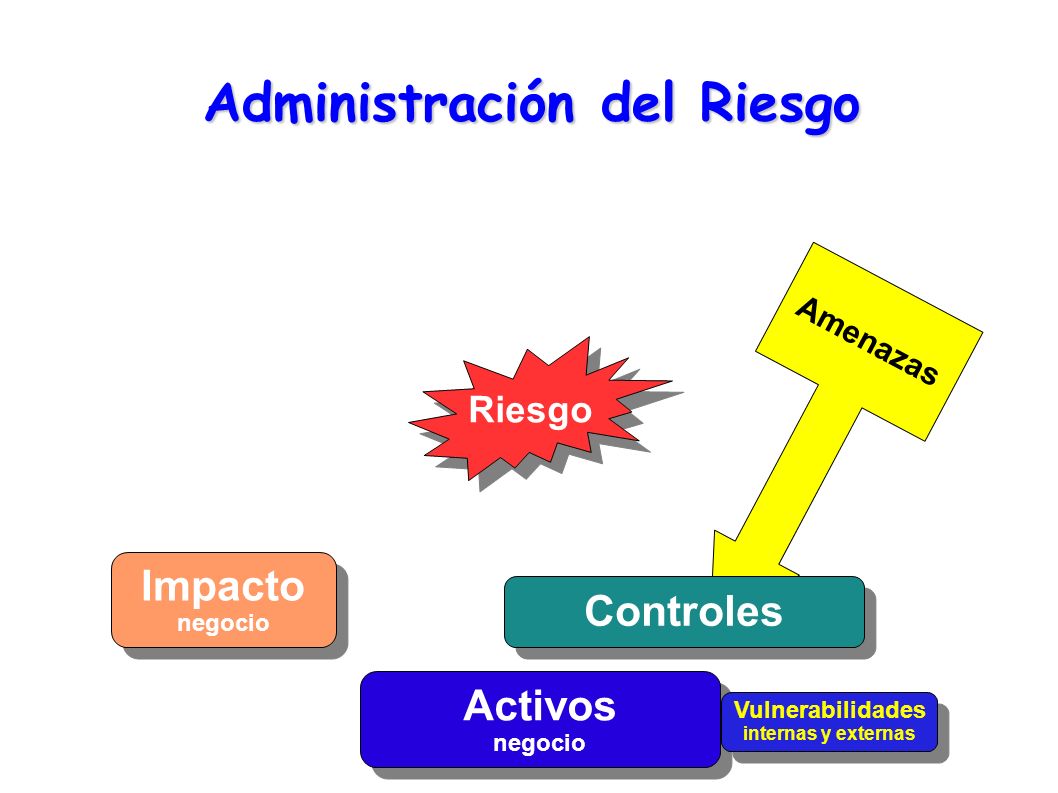 Administración del Riesgo

Amenazas

Riesgo

Impacto
negocio

Controles

Activos
negocio

Vulnerabilidades
internas y externas